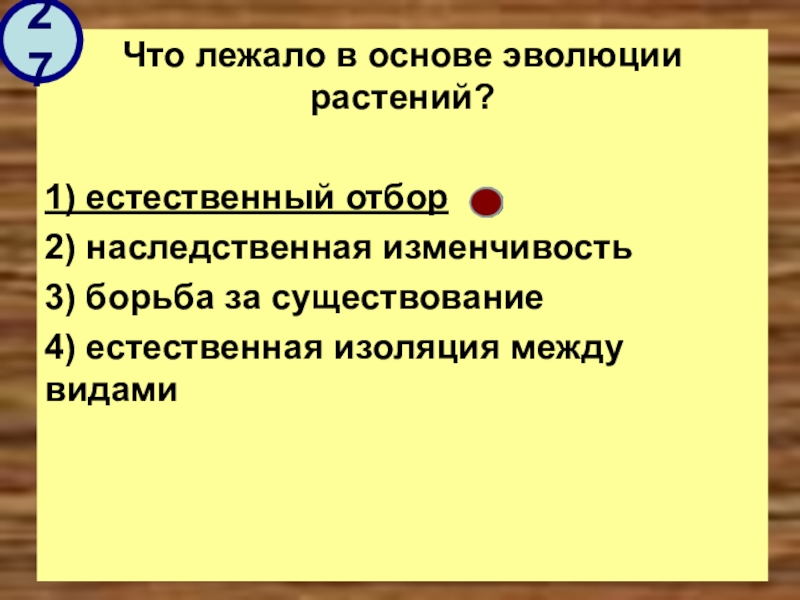 27

Что лежало в основе эволюции растений?

1) естественный отбор

2) наследственная изменчивость

3) борьба за существование

4) естественная изоляция между видами